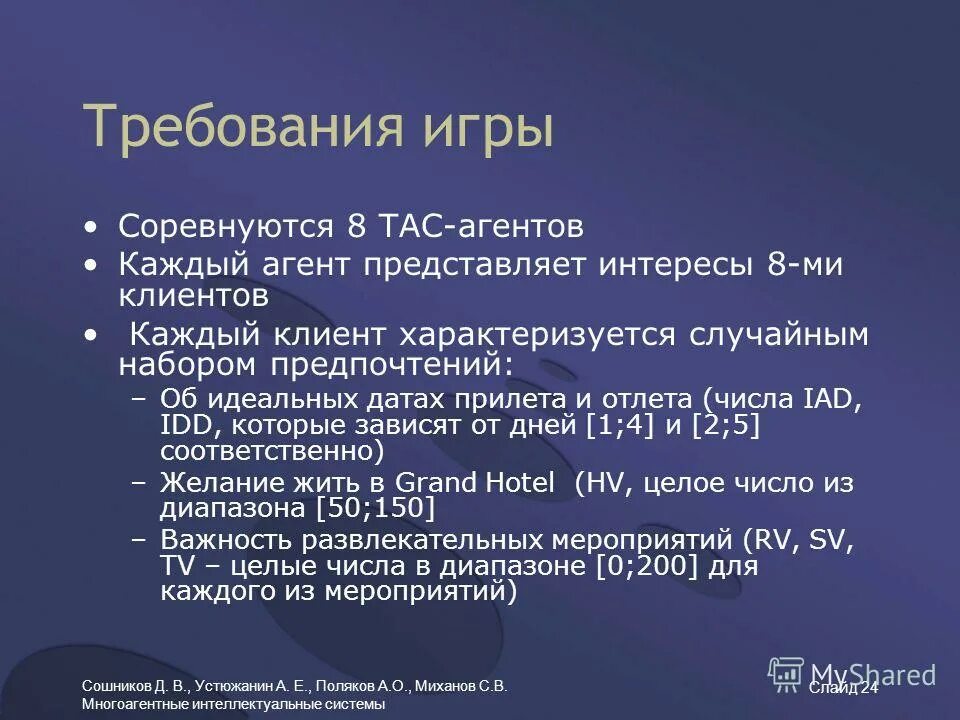 Требования игры

• Соревнуются 8 ТАС-агентов
• Каждый агент представляет интересы 8-ми клиентов
• Каждый клиент характеризуется случайным набором предпочтений:
– Об идеальных датах прилета и отлета (числа IAD, IDD, которые зависят от дней [1;4] и [2;5] соответственно)
– Желание жить в Grand Hotel (HV, целое число из диапазона [50;150]
– Важность развлекательных мероприятий (RV, SV, TV – целые числа в диапазоне [0;200] для каждого из мероприятий)

Сошников Д. В., Устюжанин А. Е., Поляков А.О., Миханов С.В.
Многоагентные интеллектуальные системы

MyShared
Слайд 24